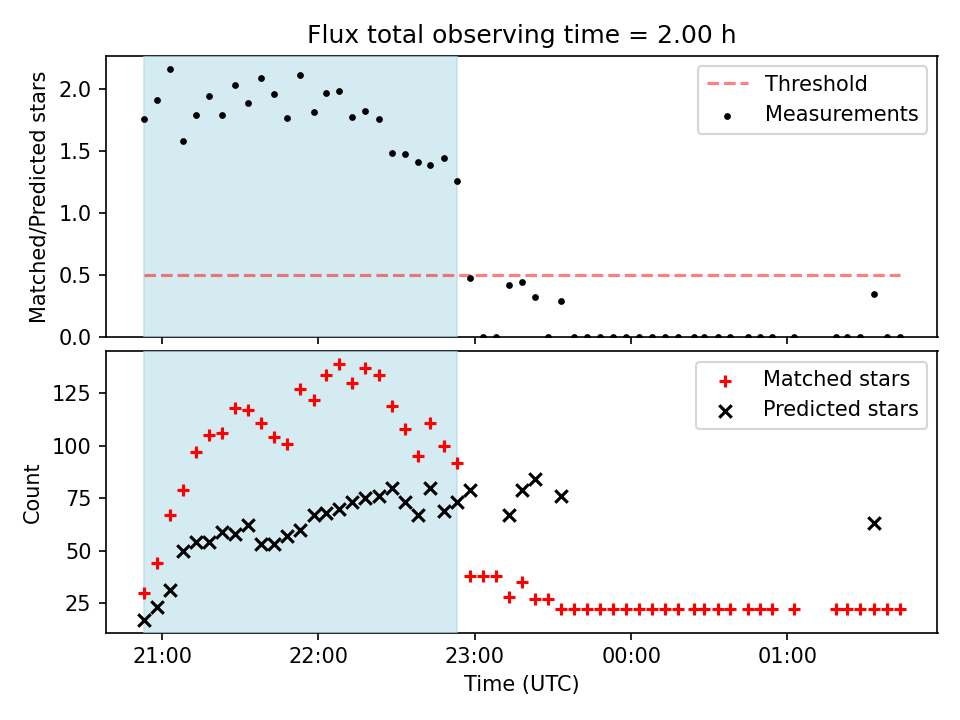 Flux total observing time = 2.00 h

Matched/Predicted stars

2.0
1.5
1.0
0.5
0.0

Threshold
Measurements

Count

125
100
75
50
25

Matched stars
Predicted stars

21:00
22:00
23:00
00:00
01:00

Time (UTC)